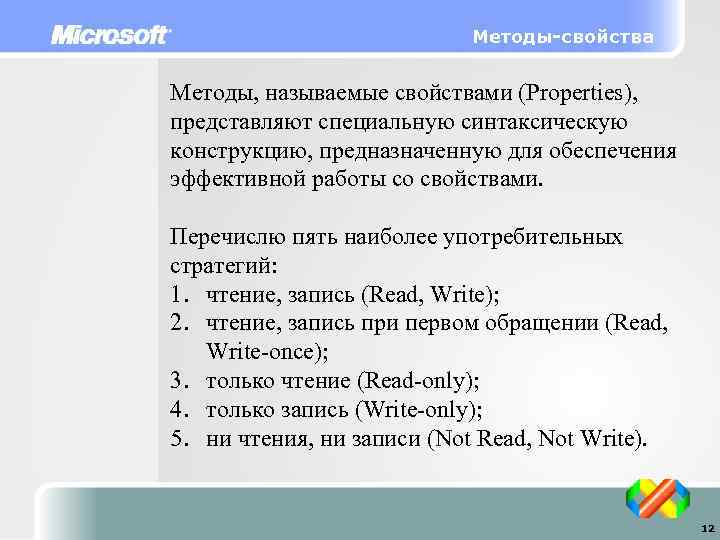 Microsoft

Методы-свойства

Методы, называемые свойствами (Properties), представляют специальную синтаксическую конструкцию, предназначенную для обеспечения эффективной работы со свойствами.

Перечислю пять наиболее употребительных стратегий:
1. чтение, запись (Read, Write);
2. чтение, запись при первом обращении (Read, Write-once);
3. только чтение (Read-only);
4. только запись (Write-only);
5. ни чтения, ни записи (Not Read, Not Write).

12